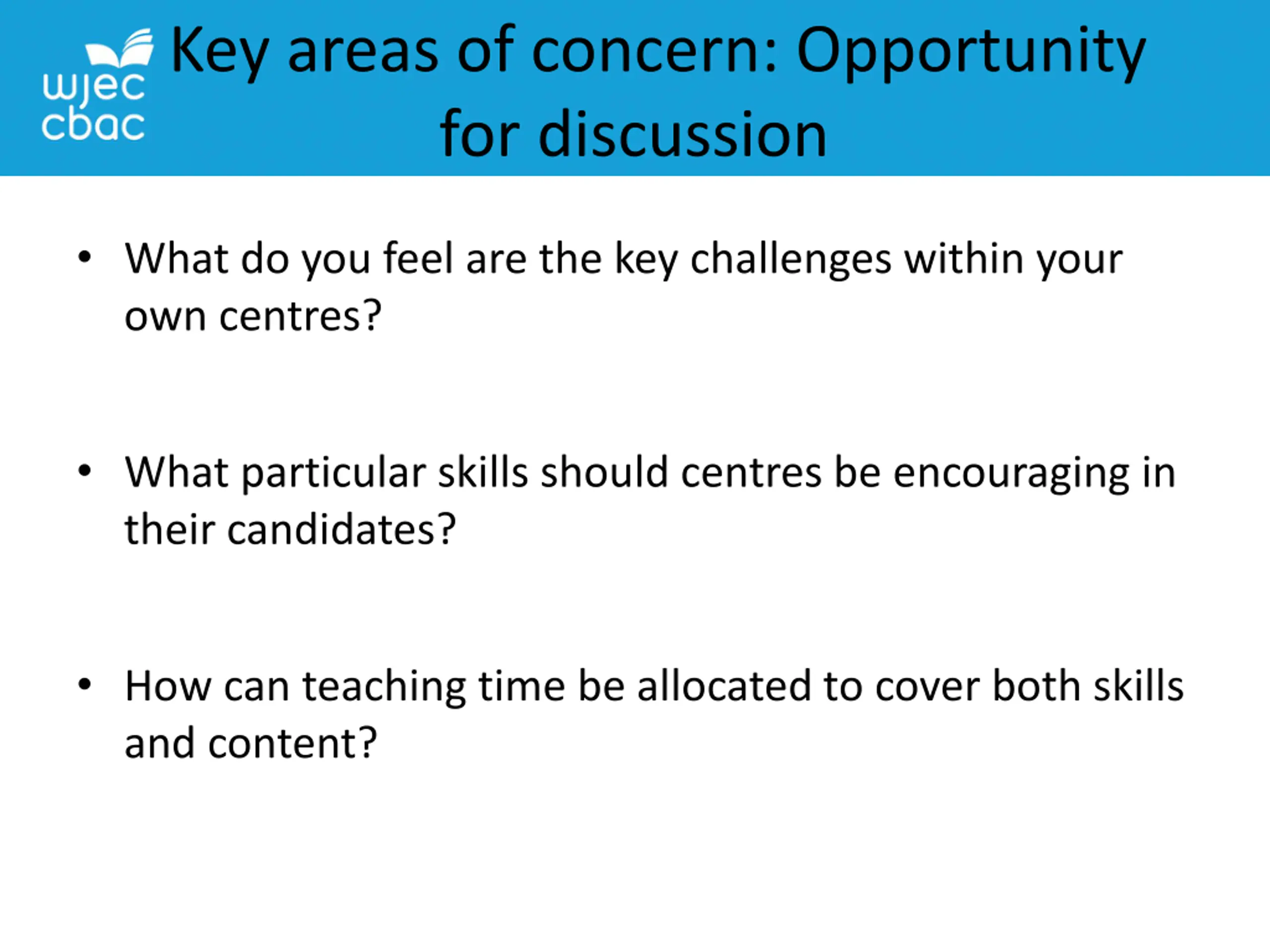 wjec cbac

Key areas of concern: Opportunity for discussion

• What do you feel are the key challenges within your own centres?

• What particular skills should centres be encouraging in their candidates?

• How can teaching time be allocated to cover both skills and content?